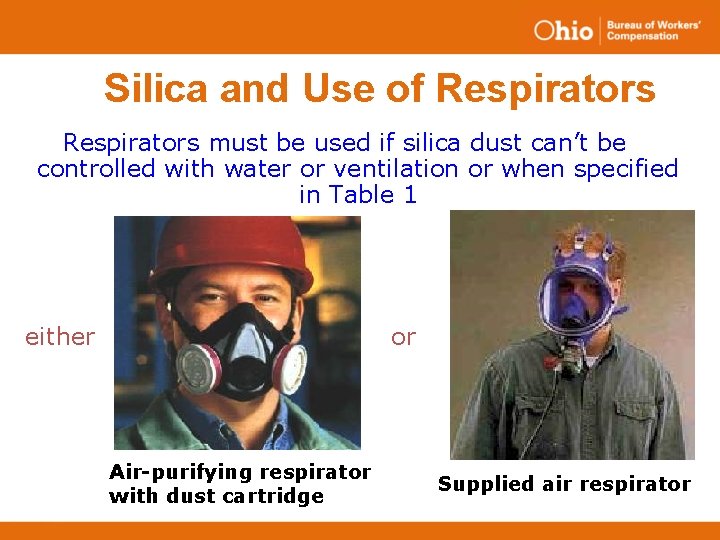 Ohio Bureau of Workers' Compensation

Silica and Use of Respirators

Respirators must be used if silica dust can't be controlled with water or ventilation or when specified in Table 1

either

or

Air-purifying respirator with dust cartridge

Supplied air respirator